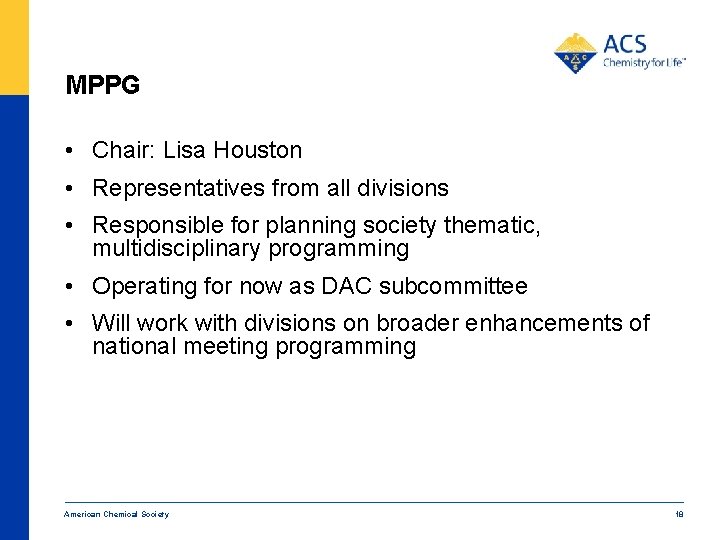 ACS
Chemistry for Life™

MPPG

• Chair: Lisa Houston
• Representatives from all divisions
• Responsible for planning society thematic, multidisciplinary programming
• Operating for now as DAC subcommittee
• Will work with divisions on broader enhancements of national meeting programming

American Chemical Society 18